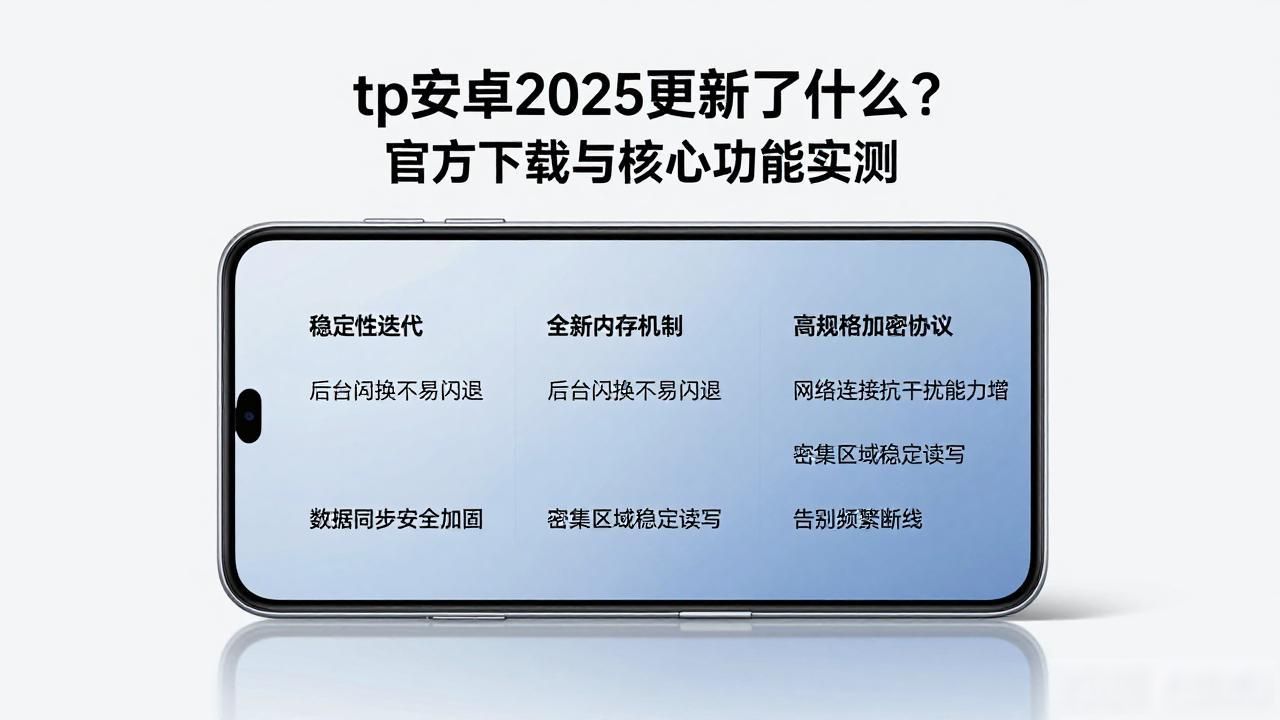 tp安卓2025更新了什么？
官方下载与核心功能实测

稳定性迭代

后台闪换不易闪退

数据同步安全加固

全新内存机制

后台闪换不易闪退

密集区域稳定读写

高规格加密协议

网络连接抗干扰能力增

密集区域稳定读写

告别频繁断线